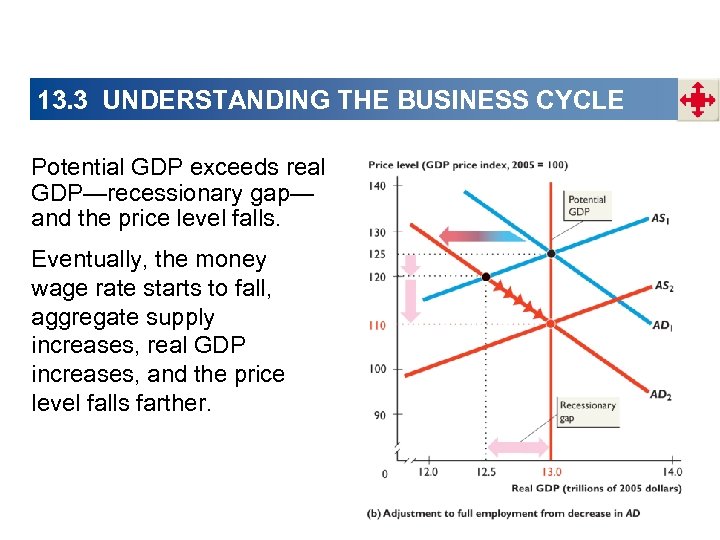 13.3 UNDERSTANDING THE BUSINESS CYCLE

Potential GDP exceeds real GDP—recessionary gap—and the price level falls.

Eventually, the money wage rate starts to fall, aggregate supply increases, real GDP increases, and the price level falls farther.

Price level (GDP price index, 2005 = 100)

140
130
125
120
110
100
90
0

Potential GDP

$AS_1$
$AS_2$
$AD_1$
$AD_2$

Recessionary gap

12.0
12.5
13.0
14.0

Real GDP (trillions of 2005 dollars)

(b) Adjustment to full employment from decrease in AD